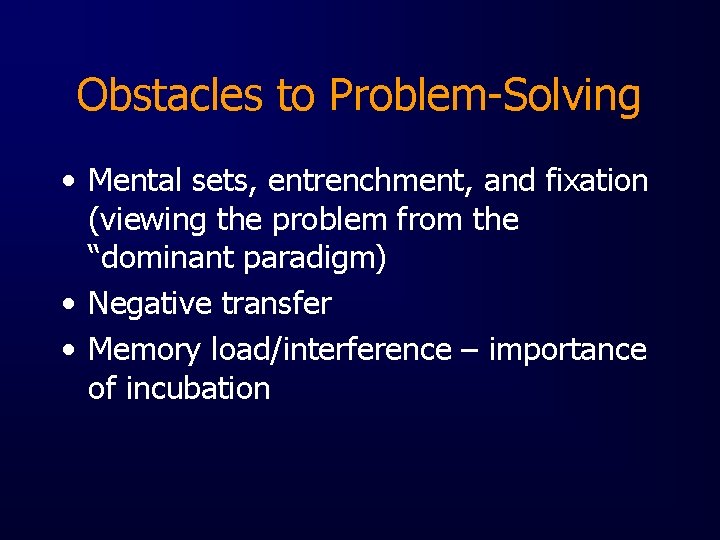 Obstacles to Problem-Solving

• Mental sets, entrenchment, and fixation (viewing the problem from the “dominant paradigm)
• Negative transfer
• Memory load/interference – importance of incubation